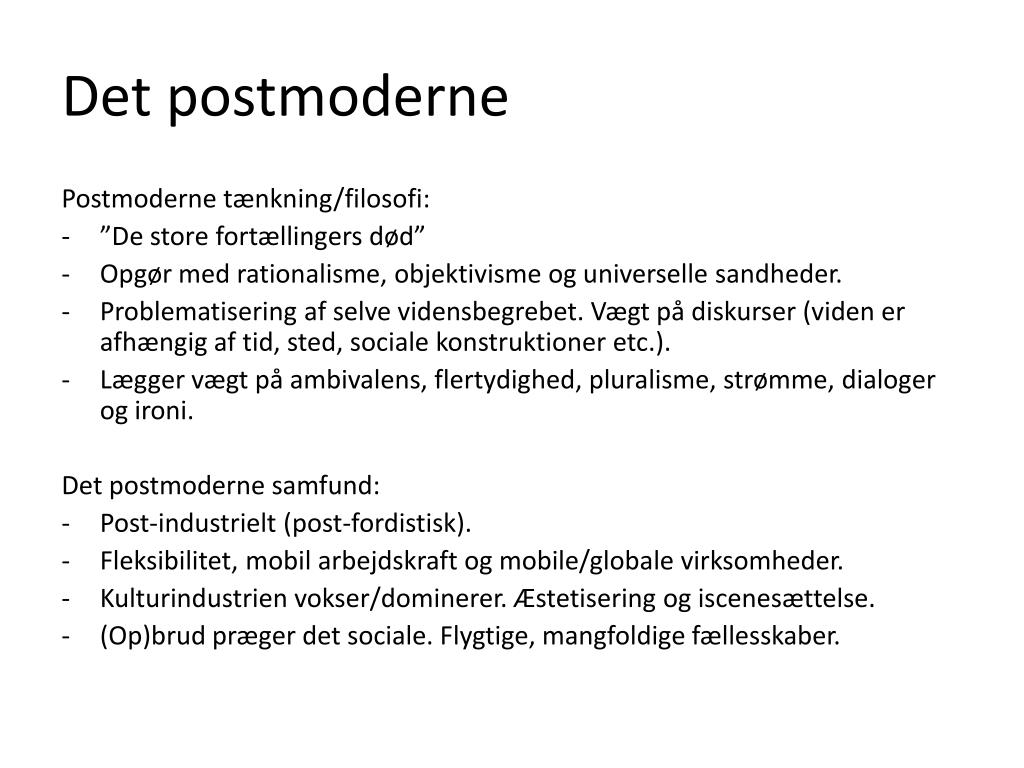 Det postmoderne

Postmoderne tænkning/filosofi:
- ”De store fortællingers død”
- Opgør med rationalisme, objektivisme og universelle sandheder.
- Problematisering af selve vidensbegrebet. Vægt på diskurser (viden er afhængig af tid, sted, sociale konstruktioner etc.).
- Lægger vægt på ambivalens, flertydighed, pluralisme, strømme, dialoger og ironi.

Det postmoderne samfund:
- Post-industrielt (post-fordistisk).
- Fleksibilitet, mobil arbejdskraft og mobile/globale virksomheder.
- Kulturindustrien vokser/dominerer. Æstetisering og iscenesættelse.
- (Op)brud præger det sociale. Flygtige, mangfoldige fællesskaber.